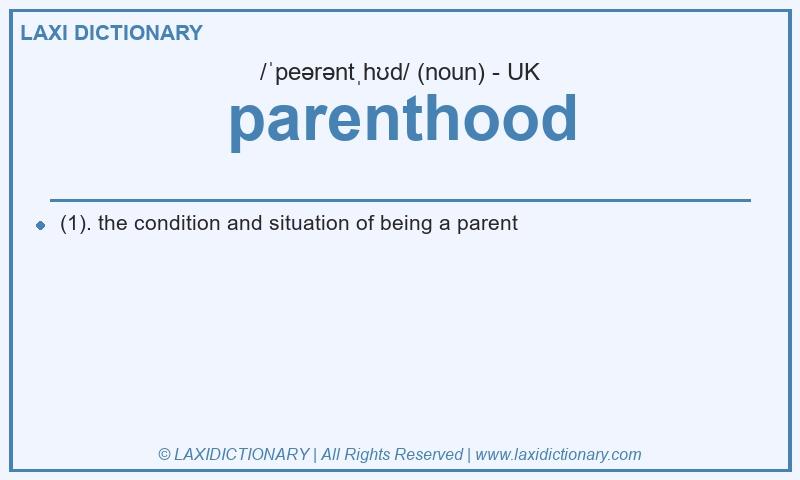 LAXI DICTIONARY

/ˈpeərəntˌhʊd/ (noun) - UK

parenthood

(1). the condition and situation of being a parent

© LAXIDICTIONARY | All Rights Reserved | www.laxidictionary.com